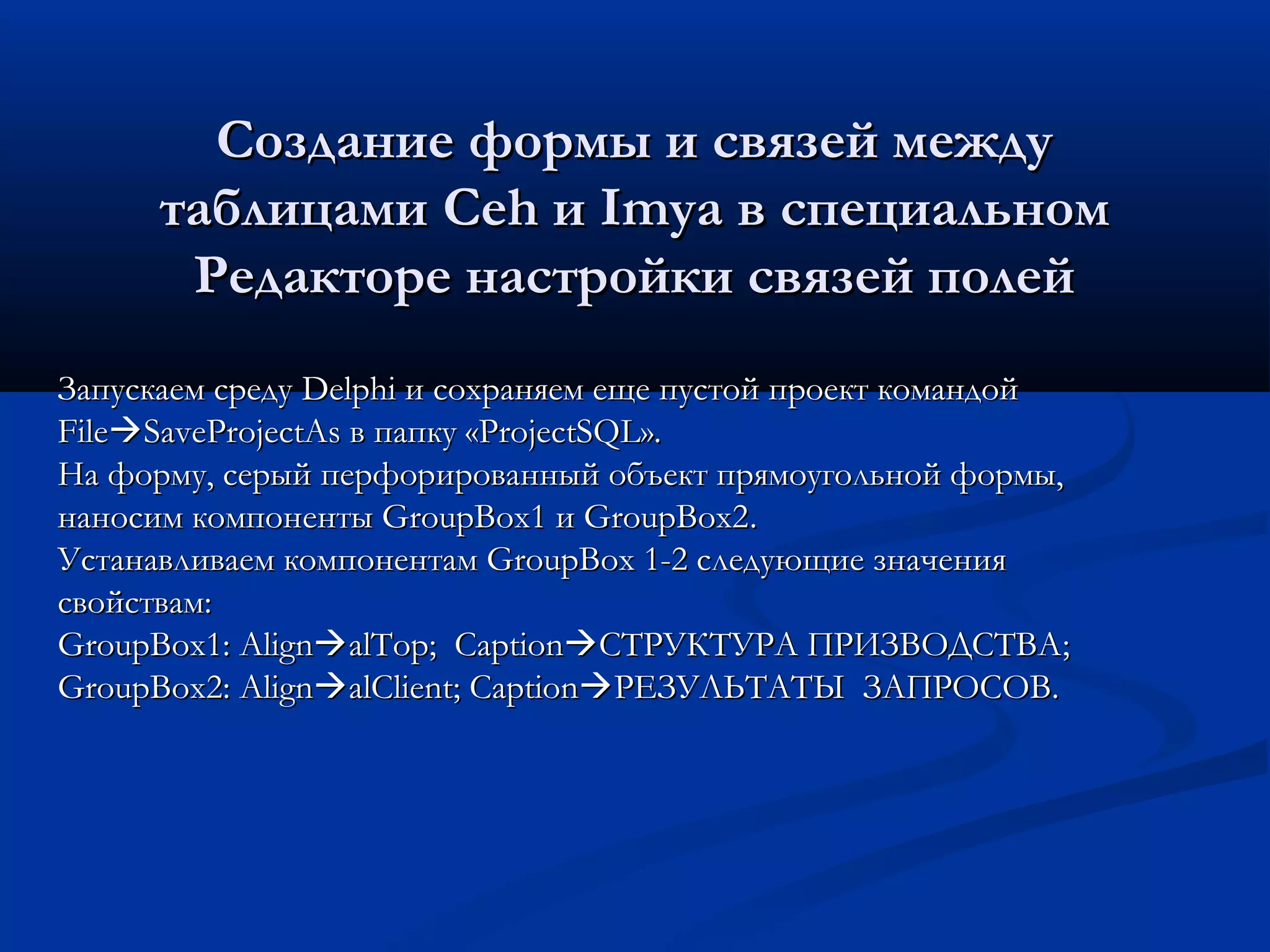 Создание формы и связей между таблицами Ceh и Imya в специальном Редакторе настройки связей полей

Запускаем среду Delphi и сохраняем еще пустой проект командой File→SaveProjectAs в папку «ProjectSQL».
На форму, серый перфорированный объект прямоугольной формы, наносим компоненты GroupBox1 и GroupBox2.
Устанавливаем компонентам GroupBox 1-2 следующие значения свойствам:
GroupBox1: Align→alTop; Caption→СТРУКТУРА ПРИЗВОДСТВА;
GroupBox2: Align→alClient; Caption→РЕЗУЛЬТАТЫ ЗАПРОСОВ.